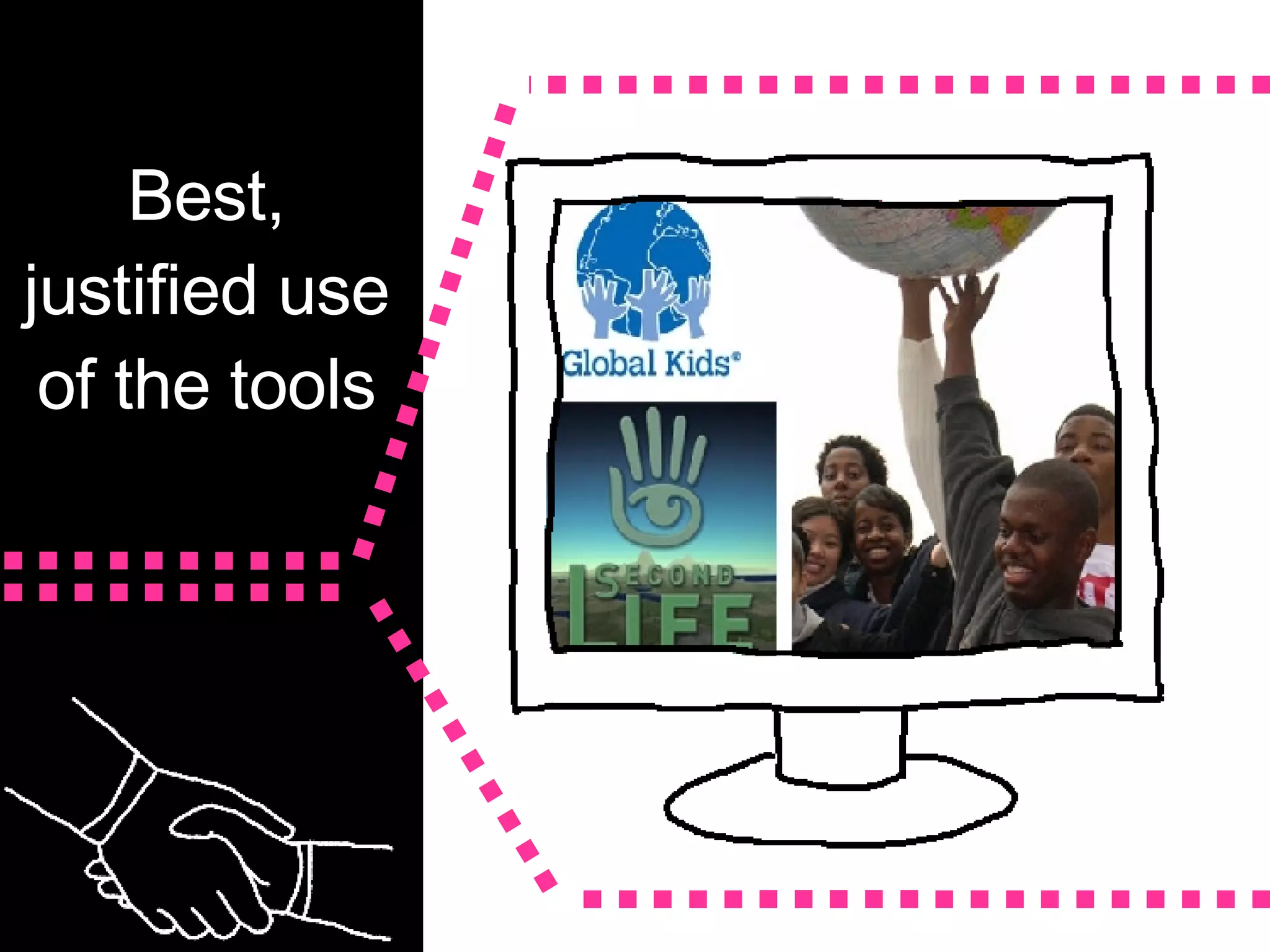 Best, justified use of the tools

Global Kids®

SECOND LIFE